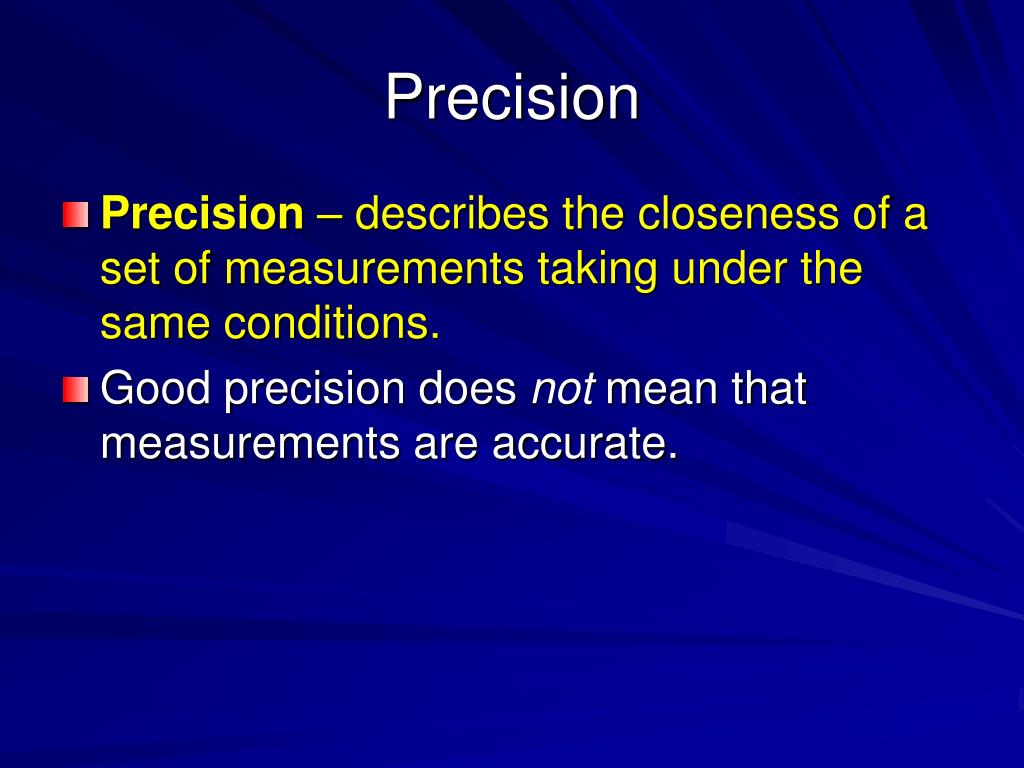 Precision

Precision – describes the closeness of a set of measurements taking under the same conditions.

Good precision does not mean that measurements are accurate.